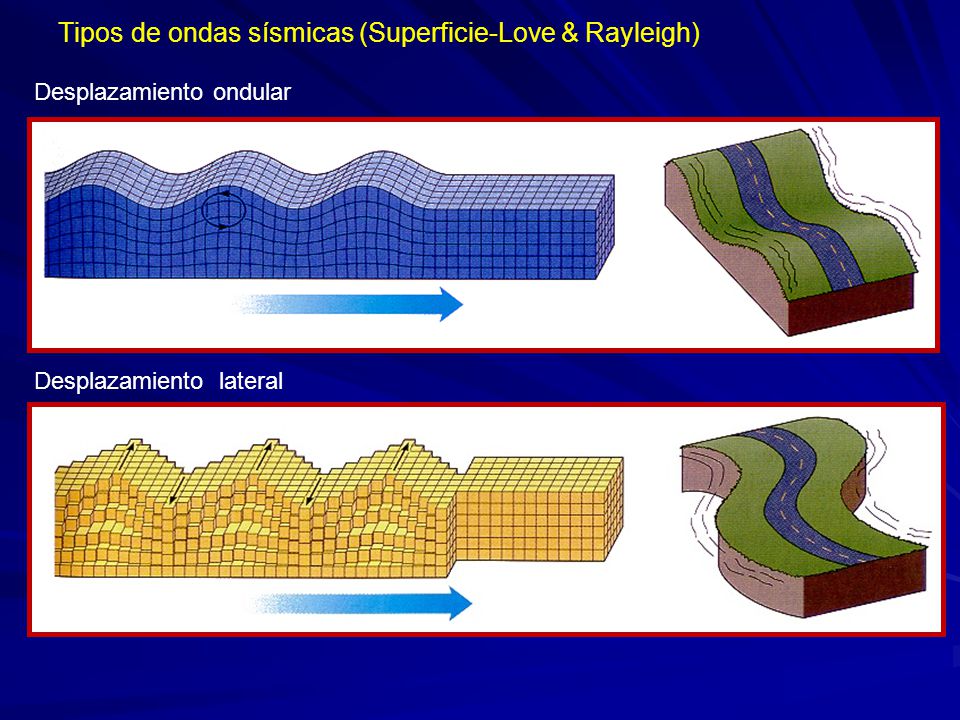 Tipos de ondas sísmicas (Superficie-Love & Rayleigh)

Desplazamiento ondular

Desplazamiento lateral